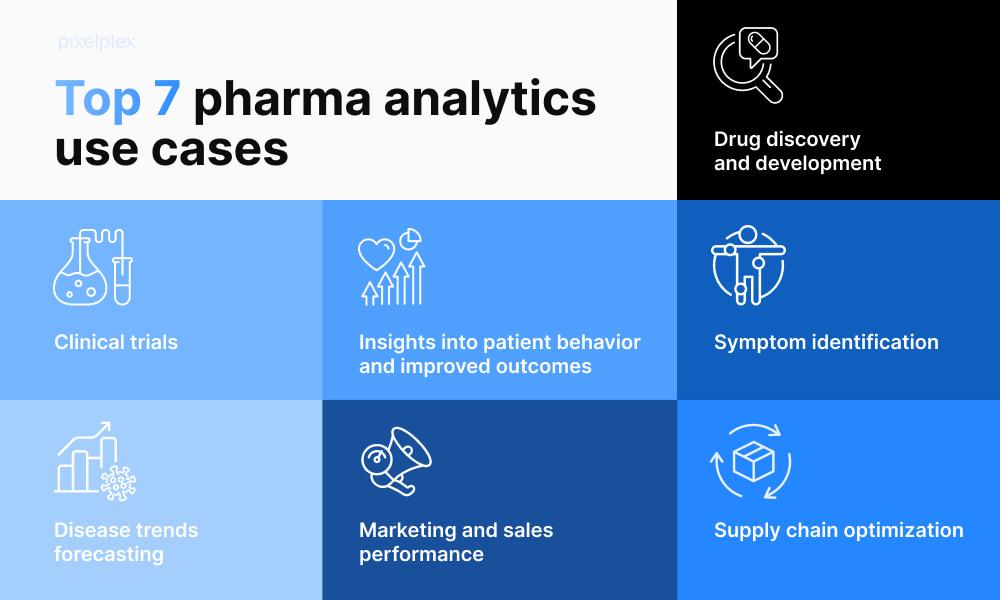 pixelplex

Top 7 pharma analytics use cases

Drug discovery and development

Clinical trials

Insights into patient behavior and improved outcomes

Symptom identification

Disease trends forecasting

Marketing and sales performance

Supply chain optimization